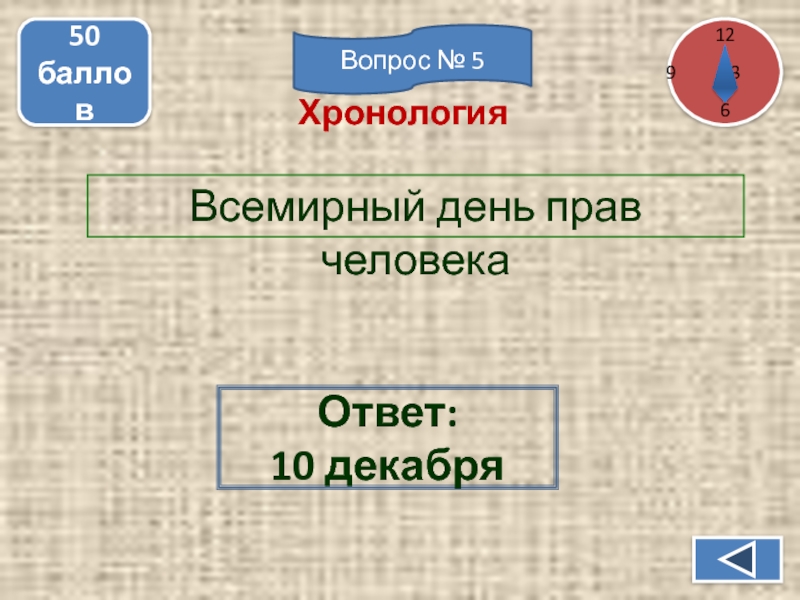 50 баллов

Вопрос № 5

12
9
3
6

Хронология

Всемирный день прав человека

Ответ:
10 декабря